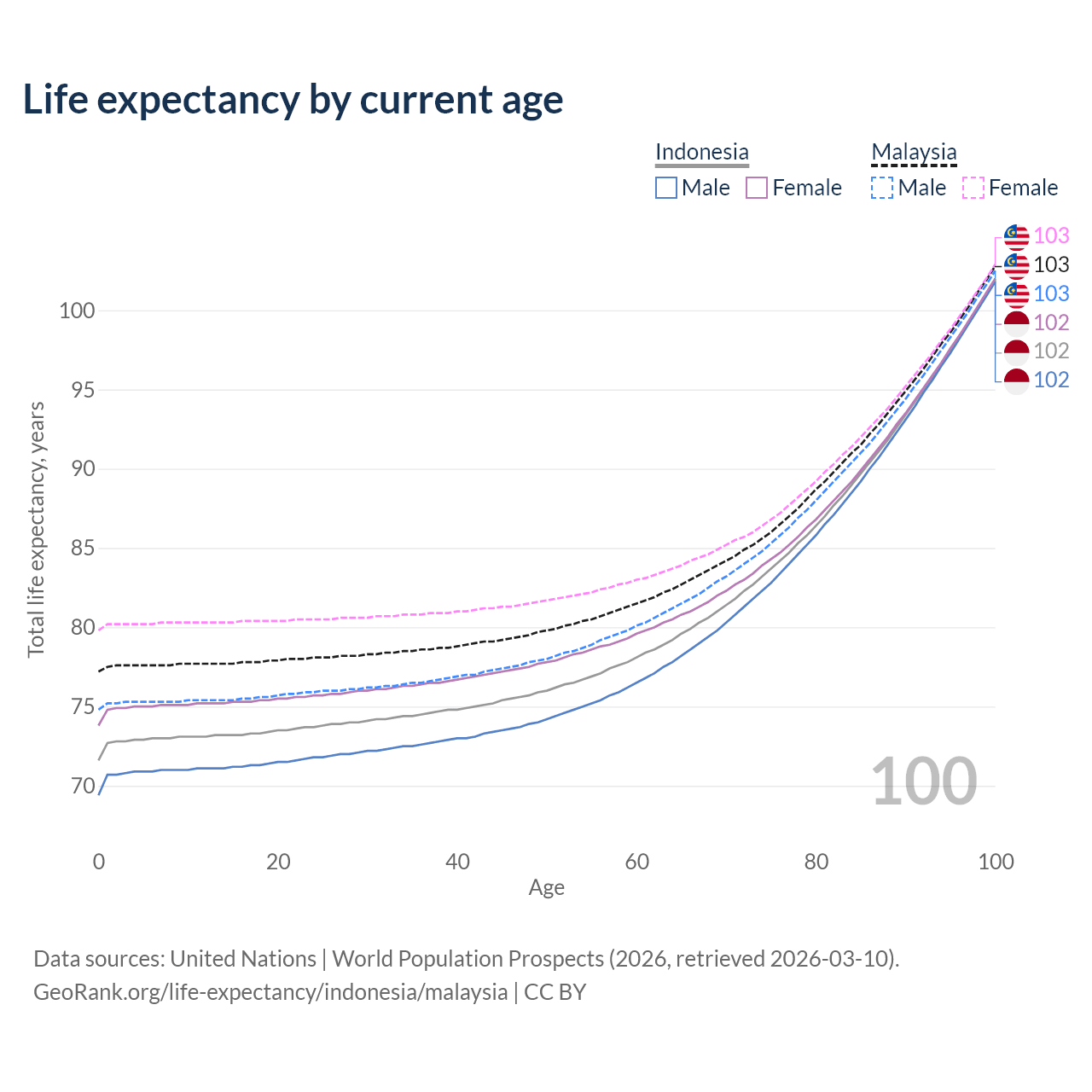 Life expectancy by current age

Indonesia
Male
Female

Malaysia
Male
Female

103
103
103
102
102
102

Total life expectancy, years

100
95
90
85
80
75
70

100

0
20
40
60
80
100
Age

Data sources: United Nations | World Population Prospects (2026, retrieved 2026-03-10).
GeoRank.org/life-expectancy/indonesia/malaysia | CC BY